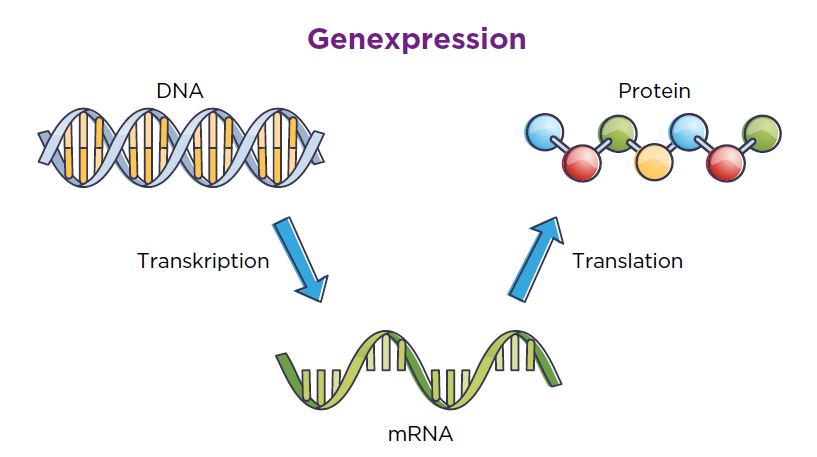 Genexpression

DNA

Protein

Transkription

Translation

mRNA